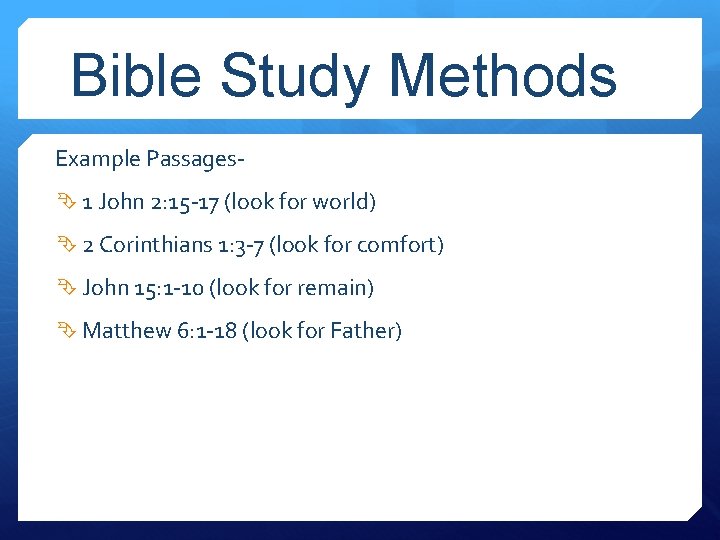 Bible Study Methods

Example Passages-

1 John 2:15-17 (look for world)

2 Corinthians 1:3-7 (look for comfort)

John 15:1-10 (look for remain)

Matthew 6:1-18 (look for Father)